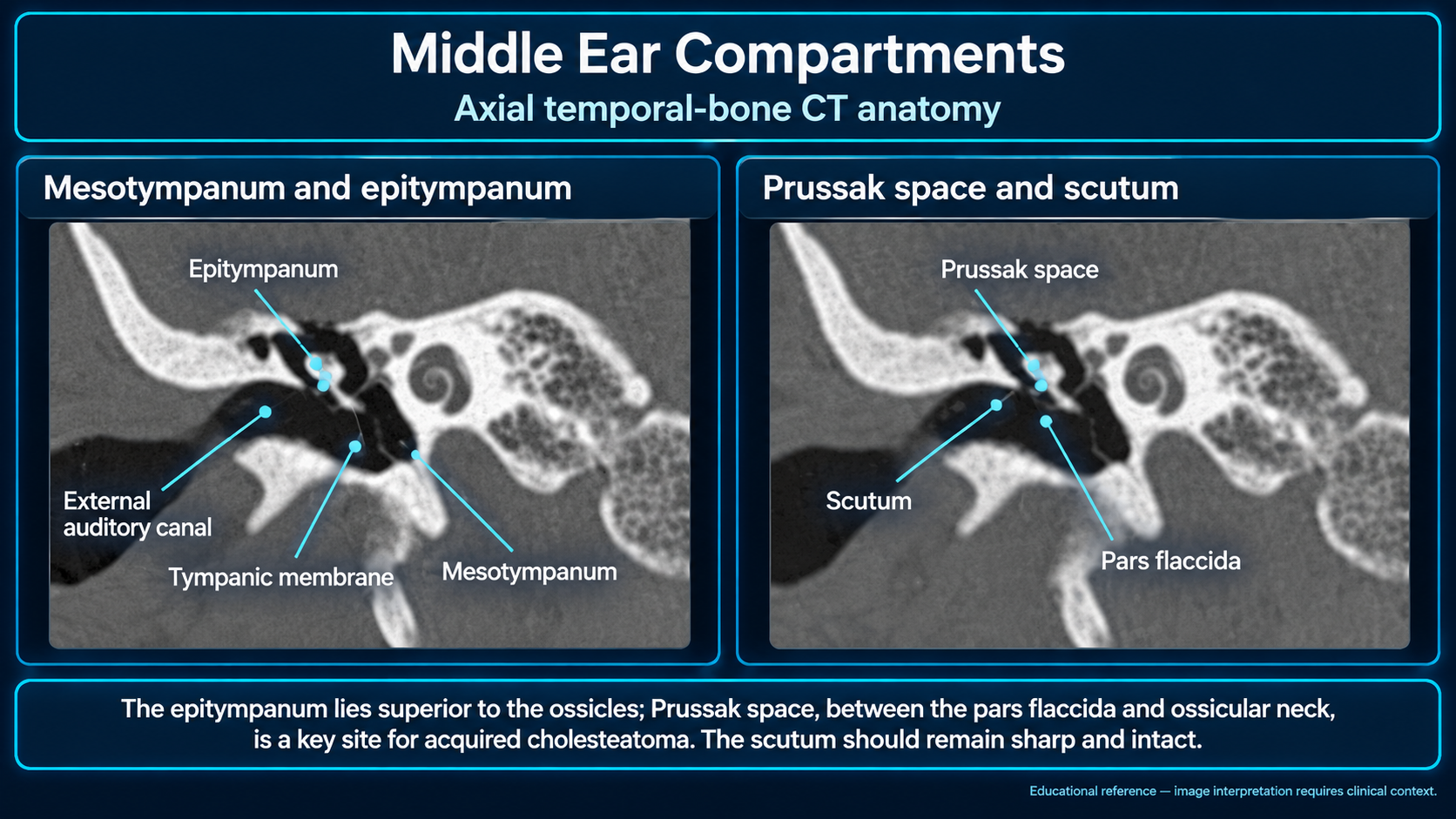 Middle Ear Compartments
Axial temporal-bone CT anatomy

Mesotympanum and epitympanum

Epitympanum

External
auditory canal

Tympanic membrane

Mesotympanum

Prussak space and scutum

Prussak space

Scutum

Pars flaccida

The epitympanum lies superior to the ossicles; Prussak space, between the pars flaccida and ossicular neck, is a key site for acquired cholesteatoma. The scutum should remain sharp and intact.

Educational reference — image interpretation requires clinical context.